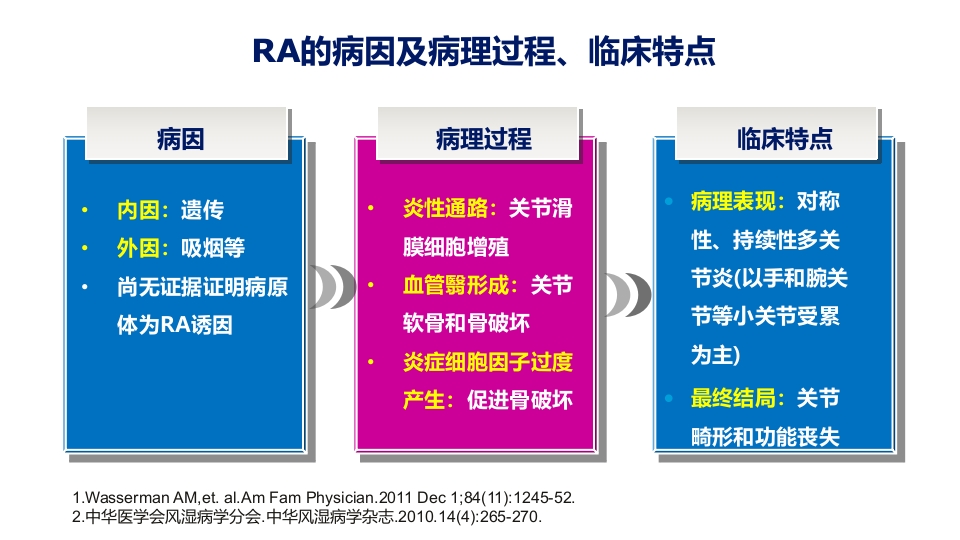 RA的病因及病理过程、临床特点

病因

• 内因：遗传
• 外因：吸烟等
• 尚无证据证明病原体为RA诱因

病理过程

• 炎性通路：关节滑膜细胞增殖
• 血管翳形成：关节软骨和骨破坏
• 炎症细胞因子过度产生：促进骨破坏

临床特点

• 病理表现：对称性、持续性多关节炎(以手和腕关节等小关节受累为主)
• 最终结局：关节畸形和功能丧失

1.Wasserman AM,et. al.Am Fam Physician.2011 Dec 1;84(11):1245-52.
2.中华医学会风湿病学分会.中华风湿病学杂志.2010.14(4):265-270.